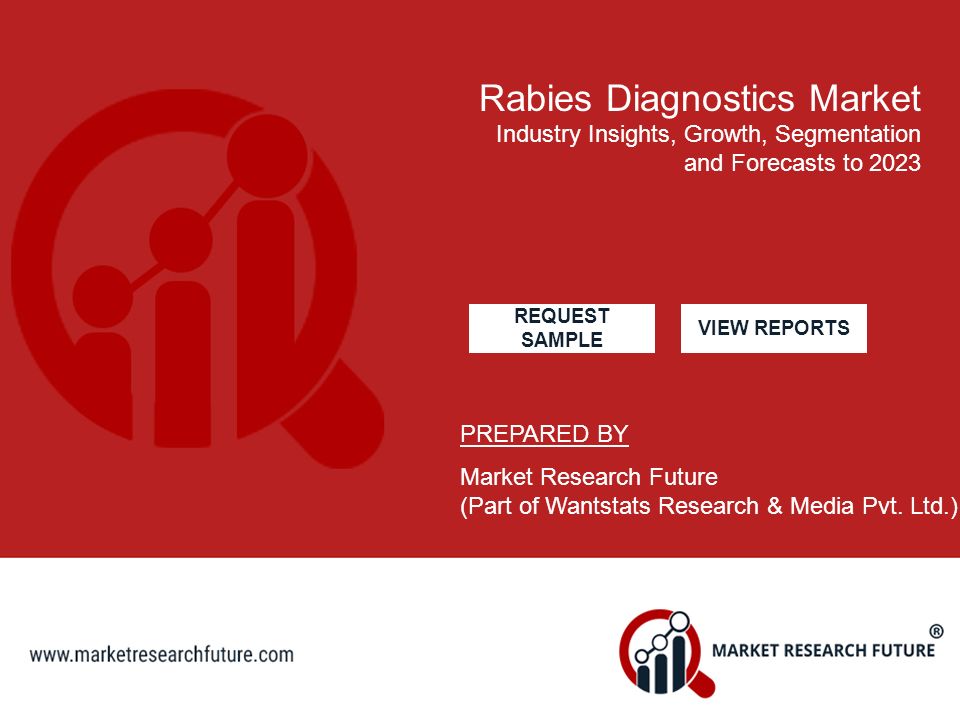 Rabies Diagnostics Market
Industry Insights, Growth, Segmentation and Forecasts to 2023

REQUEST SAMPLE

VIEW REPORTS

PREPARED BY

Market Research Future
(Part of Wantstats Research & Media Pvt. Ltd.)

www.marketresearchfuture.com

MARKET RESEARCH FUTURE ®